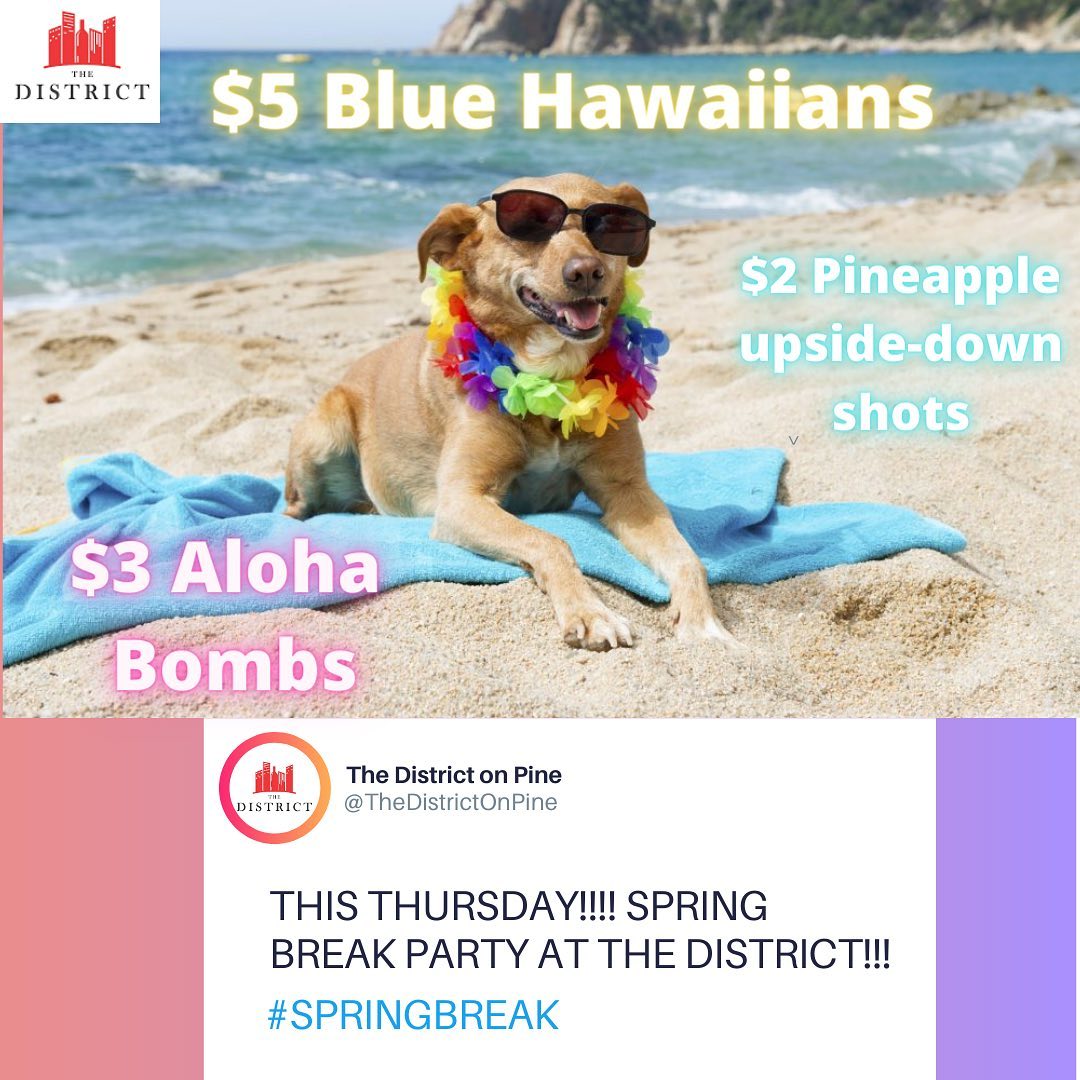 THE DISTRICT

$5 Blue Hawaiians

$2 Pineapple upside-down shots

$3 Aloha Bombs

THE DISTRICT

The District on Pine
@TheDistrictOnPine

THIS THURSDAY!!!! SPRING BREAK PARTY AT THE DISTRICT!!!
#SPRINGBREAK